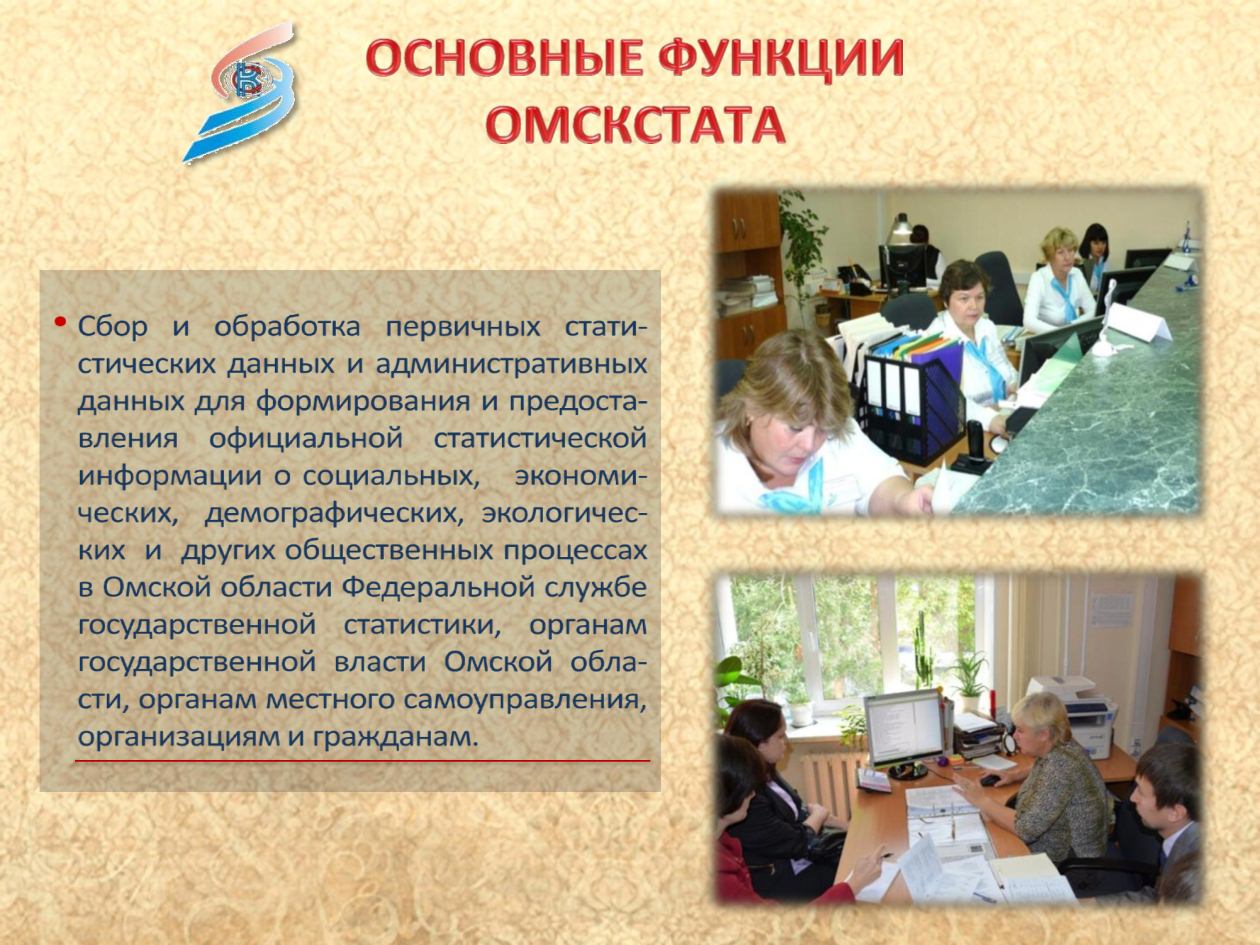 ОСНОВНЫЕ ФУНКЦИИ ОМСКСТАТА

• Сбор и обработка первичных статистических данных и административных данных для формирования и предоставления официальной статистической информации о социальных, экономических, демографических, экологических и других общественных процессах в Омской области Федеральной службе государственной статистики, органам государственной власти Омской области, органам местного самоуправления, организациям и гражданам.